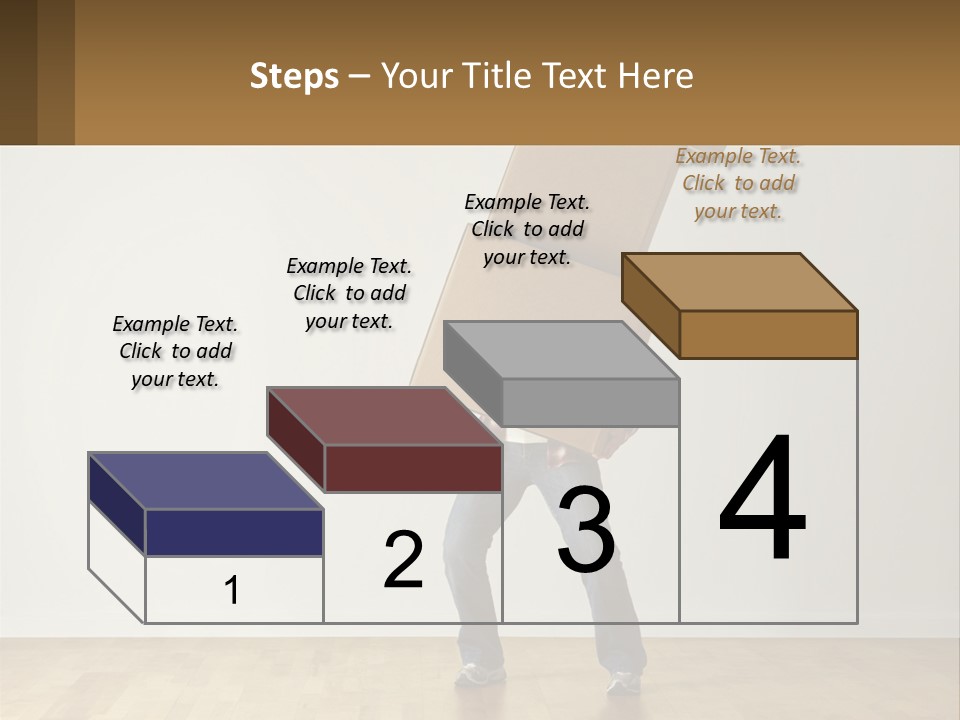 Steps – Your Title Text Here

Example Text. Click to add your text.

Example Text. Click to add your text.

Example Text. Click to add your text.

Example Text. Click to add your text.

1

2

3

4